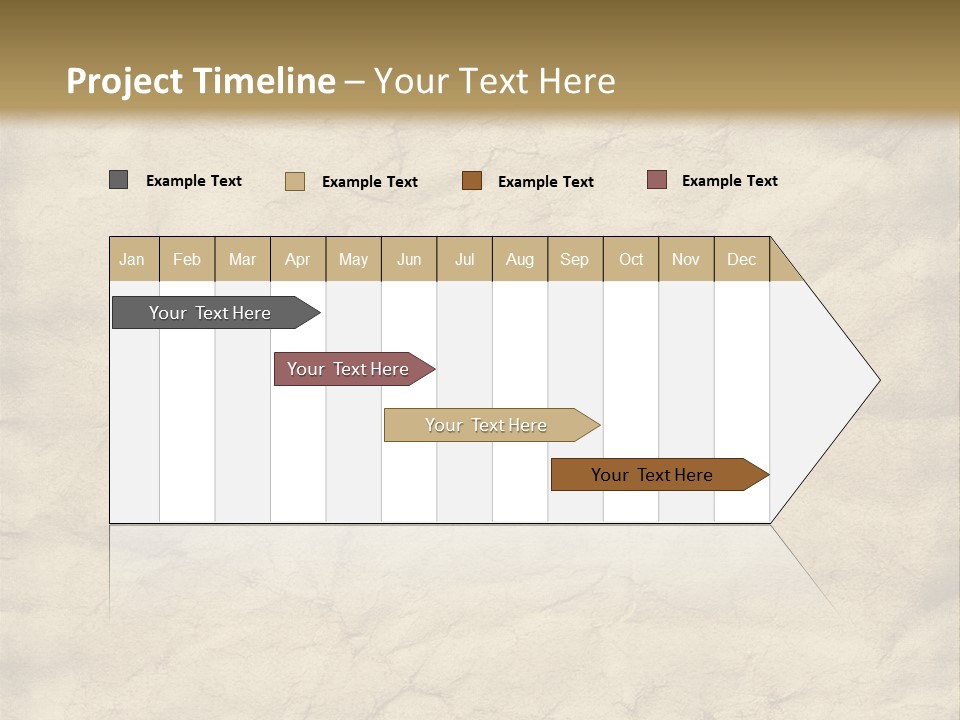 Project Timeline – Your Text Here

Example Text Example Text Example Text Example Text

| Jan | Feb | Mar | Apr | May | Jun | Jul | Aug | Sep | Oct | Nov | Dec |
|---|---|---|---|---|---|---|---|---|---|---|---|

Your Text Here

Your Text Here

Your Text Here

Your Text Here